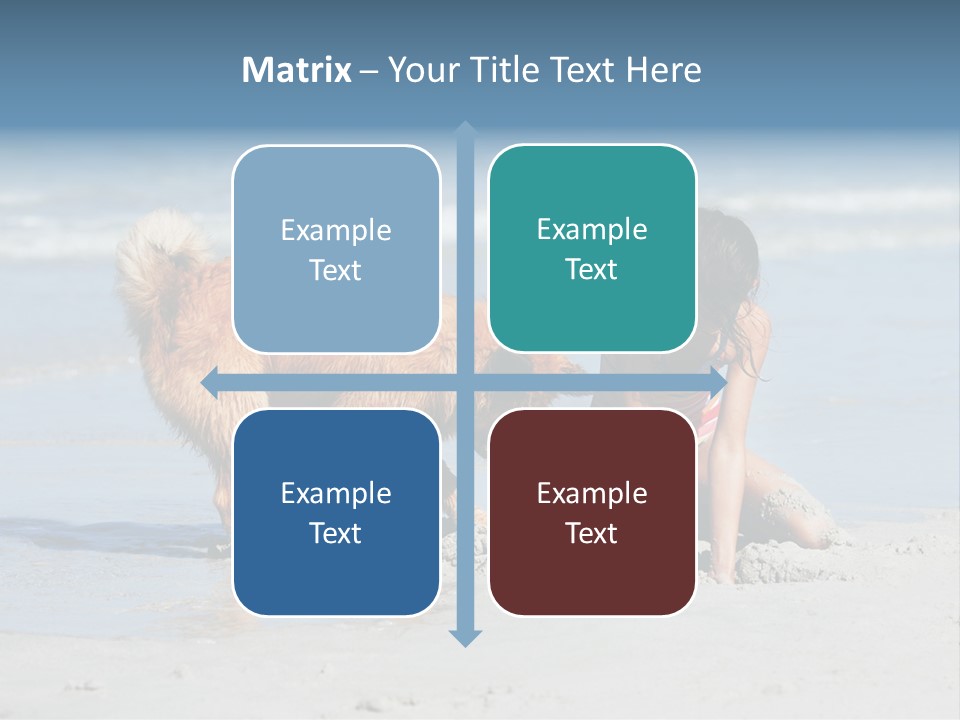 Matrix – Your Title Text Here

Example Text

Example Text

Example Text

Example Text